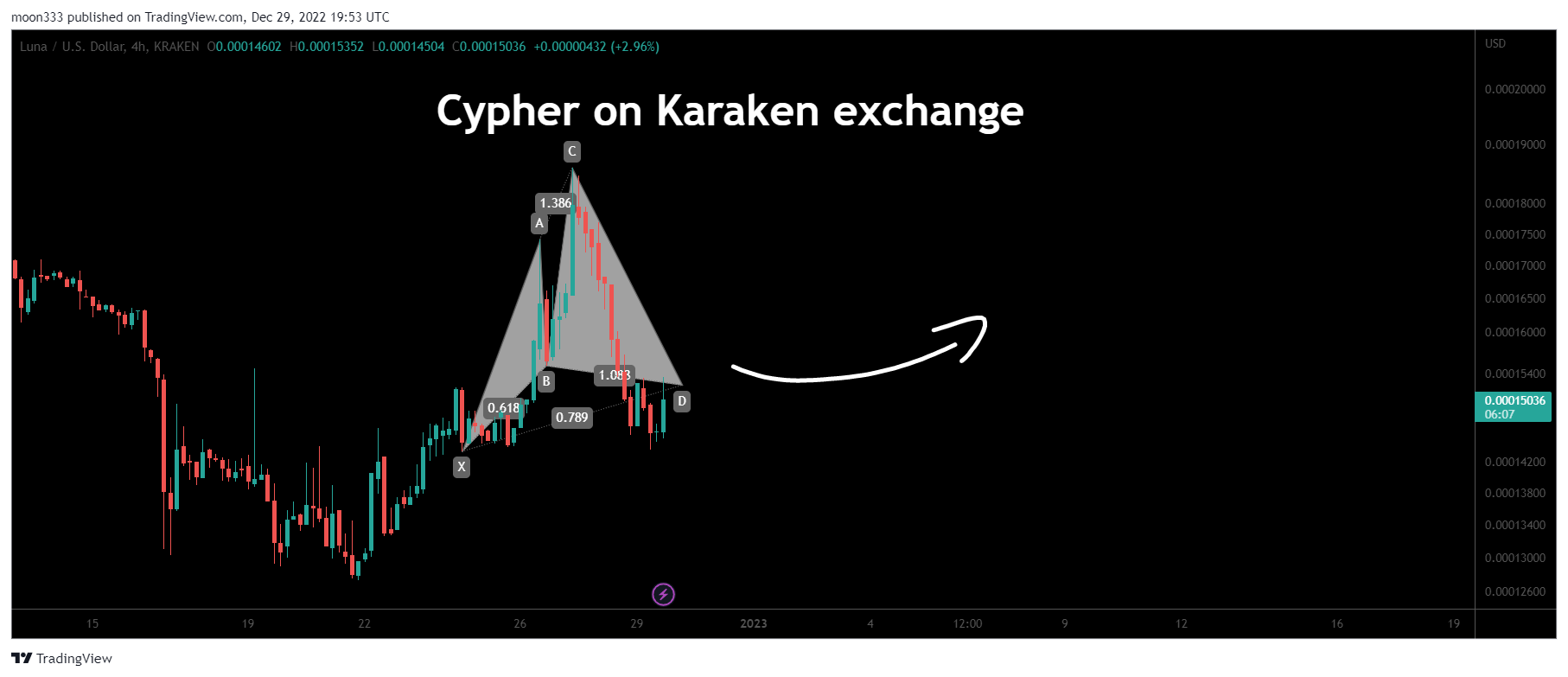 moon333 published on TradingView.com, Dec 29, 2022 19:53 UTC

Luna / U.S. Dollar, 4h, KRAKEN O0.00014602 H0.00015352 L0.00014504 C0.00015036 +0.00000432 (+2.96%)

Cypher on Karaken exchange

C
1.386
A
B
1.083
0.618
0.789
D
X

USD
0.00020000
0.00019000
0.00018000
0.00017500
0.00017000
0.00016500
0.00016000
0.00015400
0.00015036
06:07
0.00014200
0.00013800
0.00013400
0.00013000
0.00012600

15
19
22
26
29
2023
4
12:00
9
12
16
19

TradingView